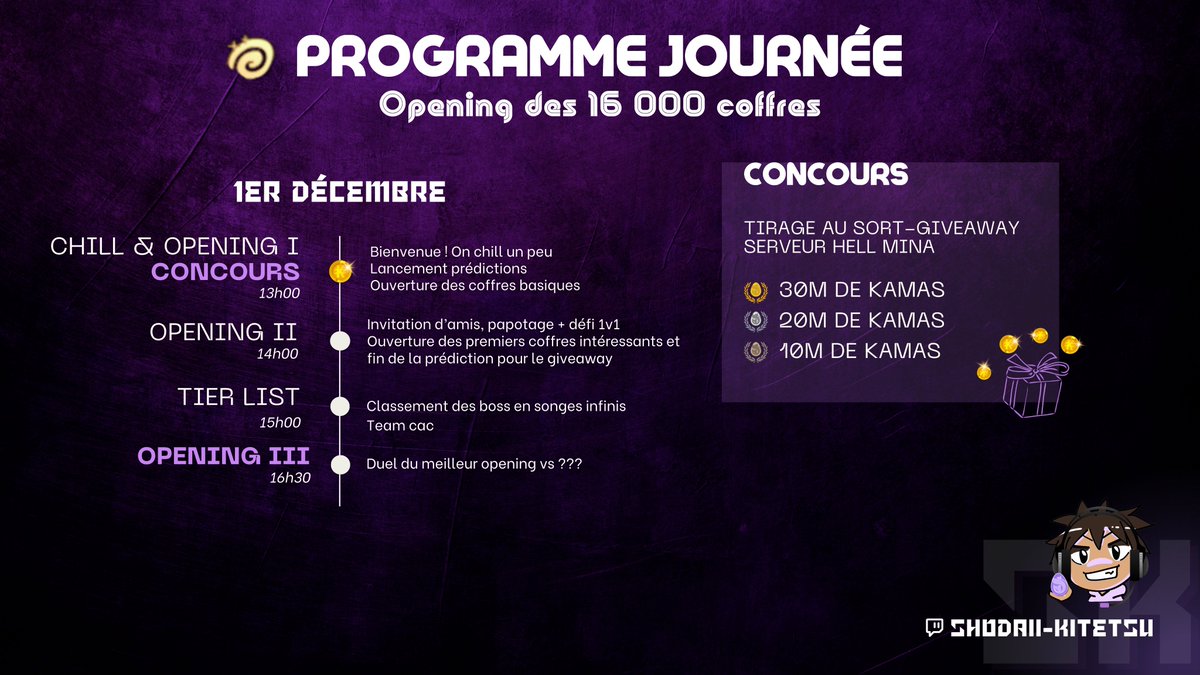 PROGRAMME JOURNÉE
Opening des 16 000 coffres

1ER DÉCEMBRE

CHILL & OPENING I
CONCOURS
13h00
Bienvenue ! On chill un peu
Lancement prédictions
Ouverture des coffres basiques

OPENING II
14h00
Invitation d'amis, papotage + défi 1v1
Ouverture des premiers coffres intéressants et fin de la prédiction pour le giveaway

TIER LIST
15h00
Classement des boss en songes infinis
Team cac

OPENING III
16h30
Duel du meilleur opening vs ???

CONCOURS

TIRAGE AU SORT-GIVEAWAY
SERVEUR HELL MINA

30M DE KAMAS
20M DE KAMAS
10M DE KAMAS

SHODAII-KITETSU